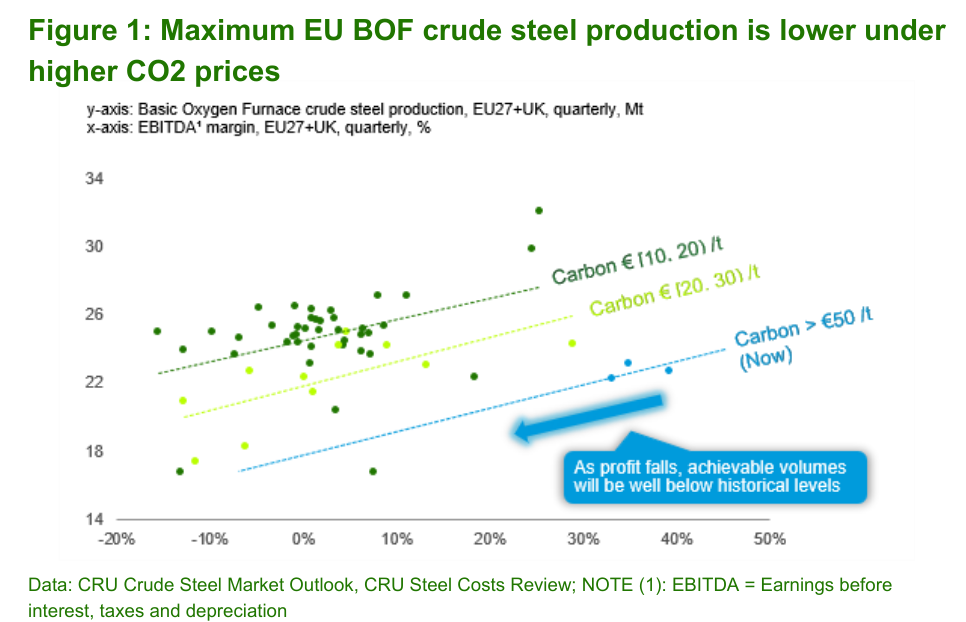 Figure 1: Maximum EU BOF crude steel production is lower under higher CO2 prices

y-axis: Basic Oxygen Furnace crude steel production, EU27+UK, quarterly, Mt
x-axis: EBITDA¹ margin, EU27+UK, quarterly, %

34
30
26
22
18
14

-20% -10% 0% 10% 20% 30% 40% 50%

Carbon € [10, 20) /t
Carbon € [20, 30) /t
Carbon > €50 /t (Now)

As profit falls, achievable volumes will be well below historical levels

Data: CRU Crude Steel Market Outlook, CRU Steel Costs Review; NOTE (1): EBITDA = Earnings before interest, taxes and depreciation